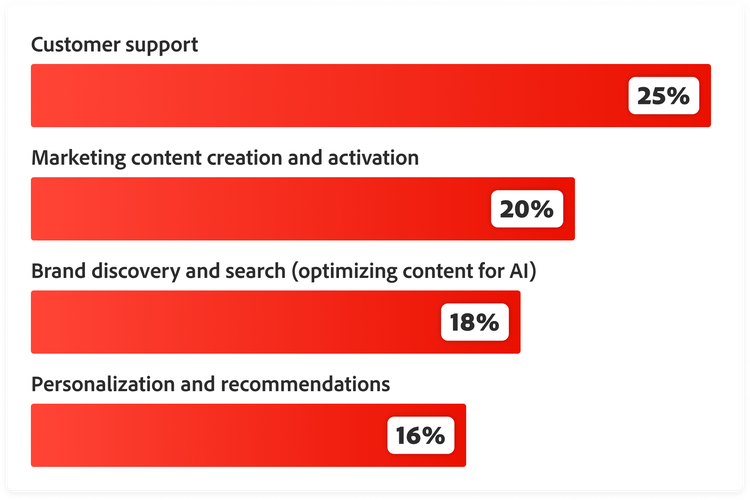 Customer support

25%

Marketing content creation and activation

20%

Brand discovery and search (optimizing content for AI)

18%

Personalization and recommendations

16%